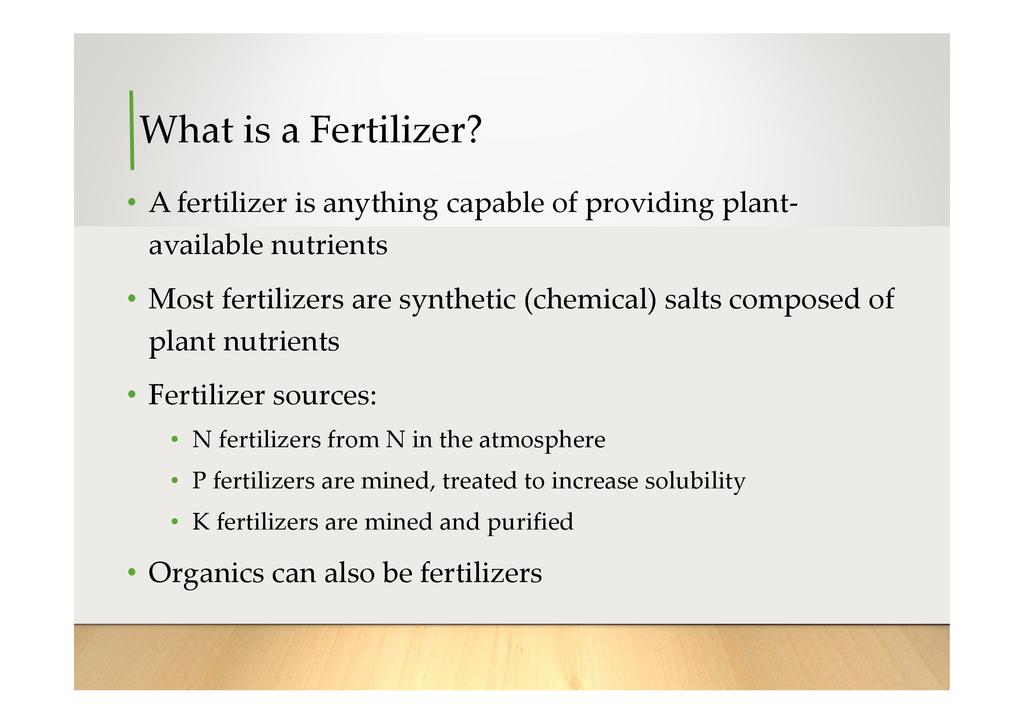 What is a Fertilizer?

• A fertilizer is anything capable of providing plant-available nutrients

• Most fertilizers are synthetic (chemical) salts composed of plant nutrients

• Fertilizer sources:

• N fertilizers from N in the atmosphere

• P fertilizers are mined, treated to increase solubility

• K fertilizers are mined and purified

• Organics can also be fertilizers